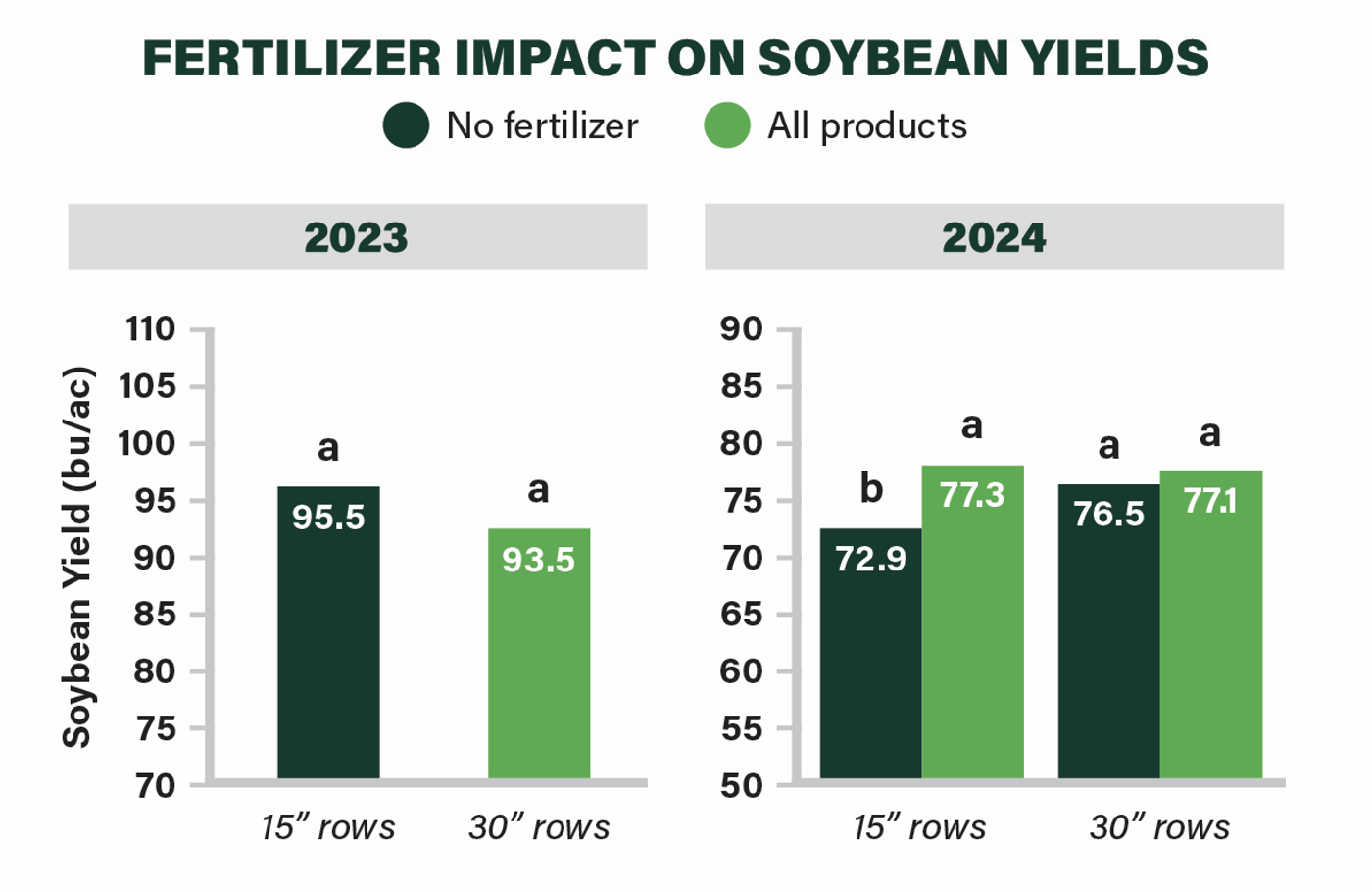 FERTILIZER IMPACT ON SOYBEAN YIELDS

No fertilizer All products

2023

Soybean Yield (bu/ac)

110
105
100
95
90
85
80
75
70

a
95.5
a
93.5

15″ rows 30″ rows

2024

90
85
80
75
70
65
60
55
50

b
72.9
a
77.3
a
76.5
a
77.1

15″ rows 30″ rows